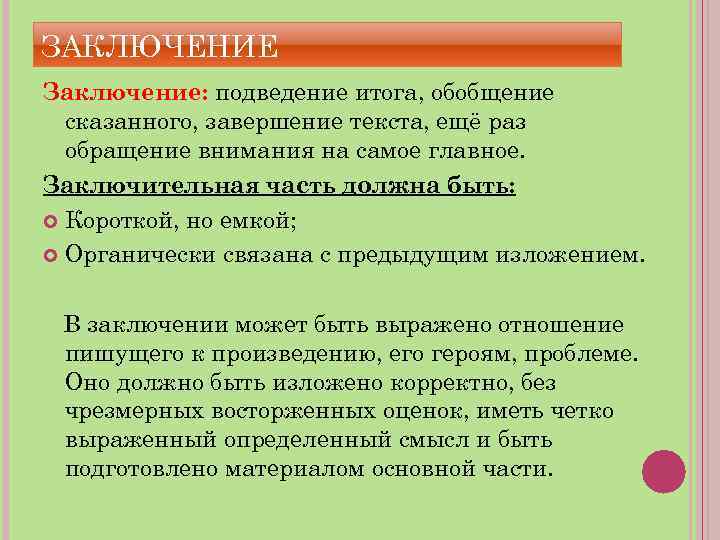 ЗАКЛЮЧЕНИЕ

Заключение: подведение итога, обобщение сказанного, завершение текста, ещё раз обращение внимания на самое главное.

Заключительная часть должна быть:

Короткой, но емкой;

Органически связана с предыдущим изложением.

В заключении может быть выражено отношение пишущего к произведению, его героям, проблеме. Оно должно быть изложено корректно, без чрезмерных восторженных оценок, иметь четко выраженный определенный смысл и быть подготовлено материалом основной части.